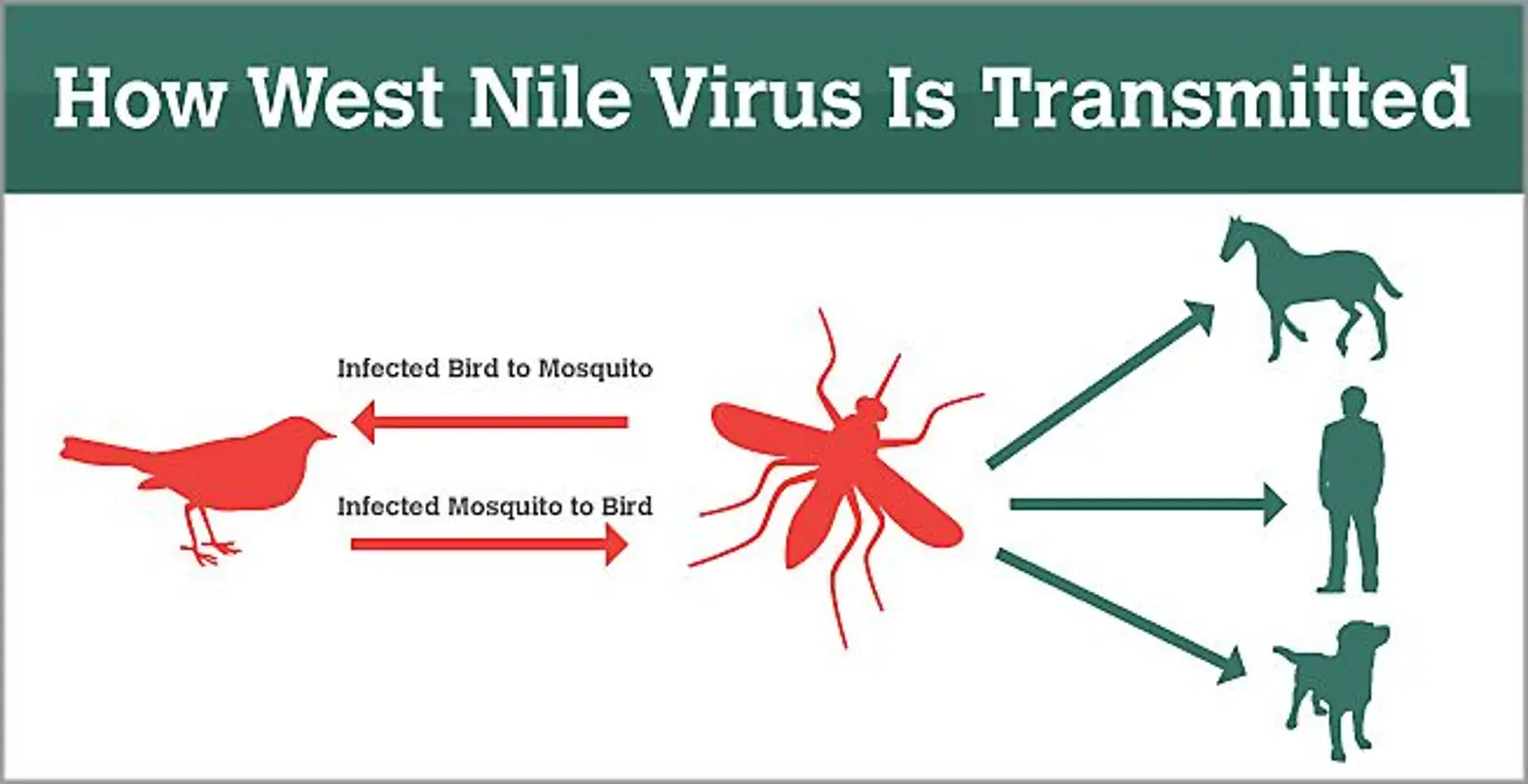 How West Nile Virus Is Transmitted

Infected Bird to Mosquito

Infected Mosquito to Bird